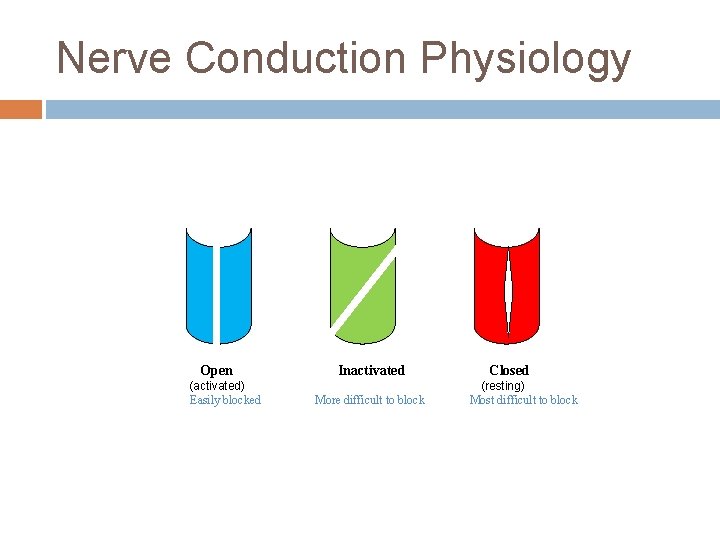 Nerve Conduction Physiology

Open
(activated)
Easily blocked

Inactivated
More difficult to block

Closed
(resting)
Most difficult to block